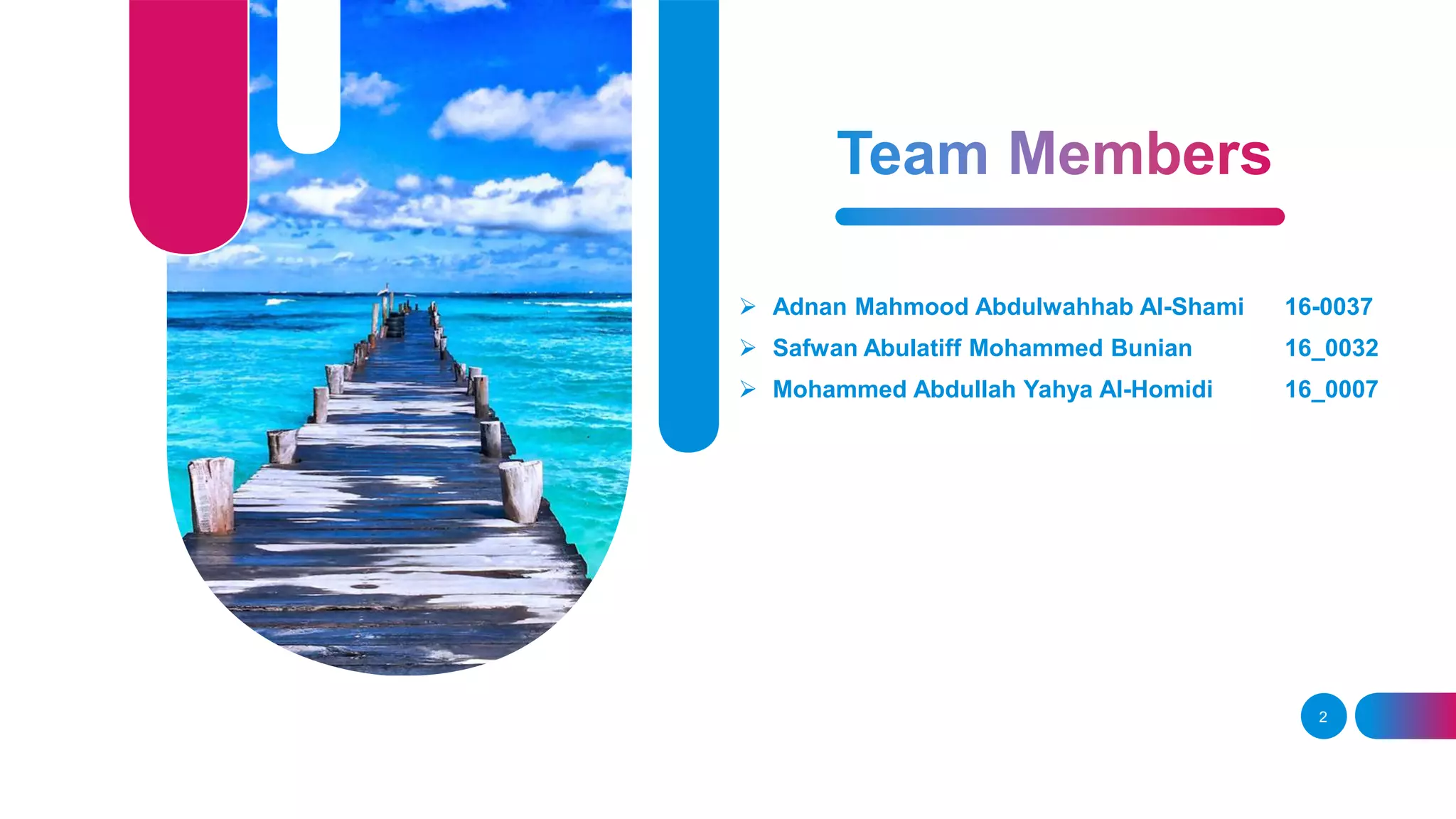 Team Members

➢ Adnan Mahmood Abdulwahhab Al-Shami 16-0037
➢ Safwan Abulatiff Mohammed Bunian 16_0032
➢ Mohammed Abdullah Yahya Al-Homidi 16_0007

2